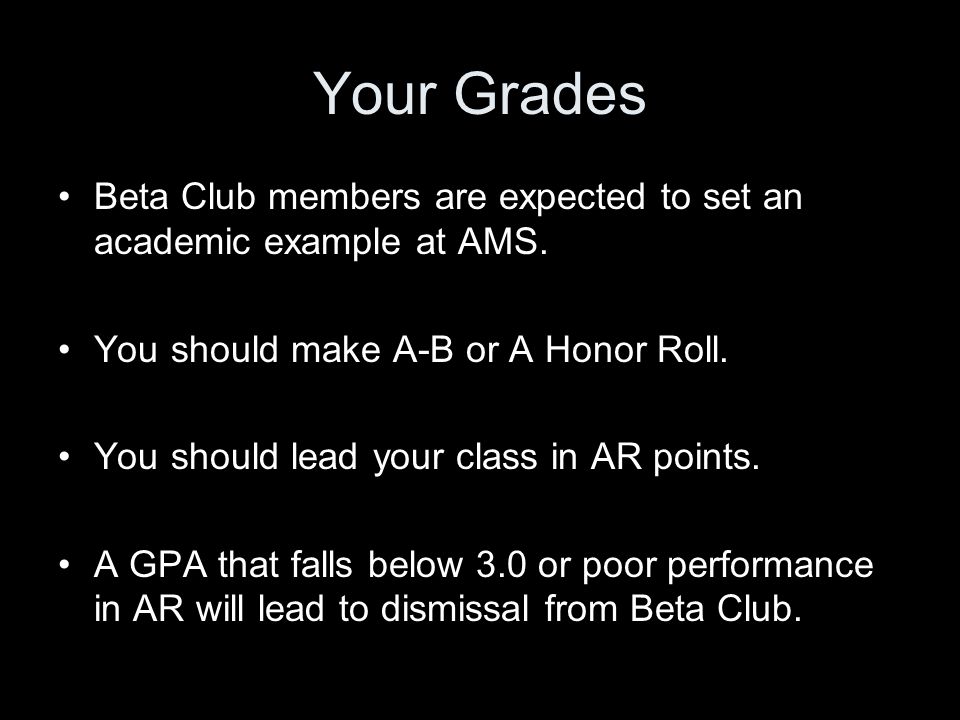 Your Grades

• Beta Club members are expected to set an academic example at AMS.

• You should make A-B or A Honor Roll.

• You should lead your class in AR points.

• A GPA that falls below 3.0 or poor performance in AR will lead to dismissal from Beta Club.